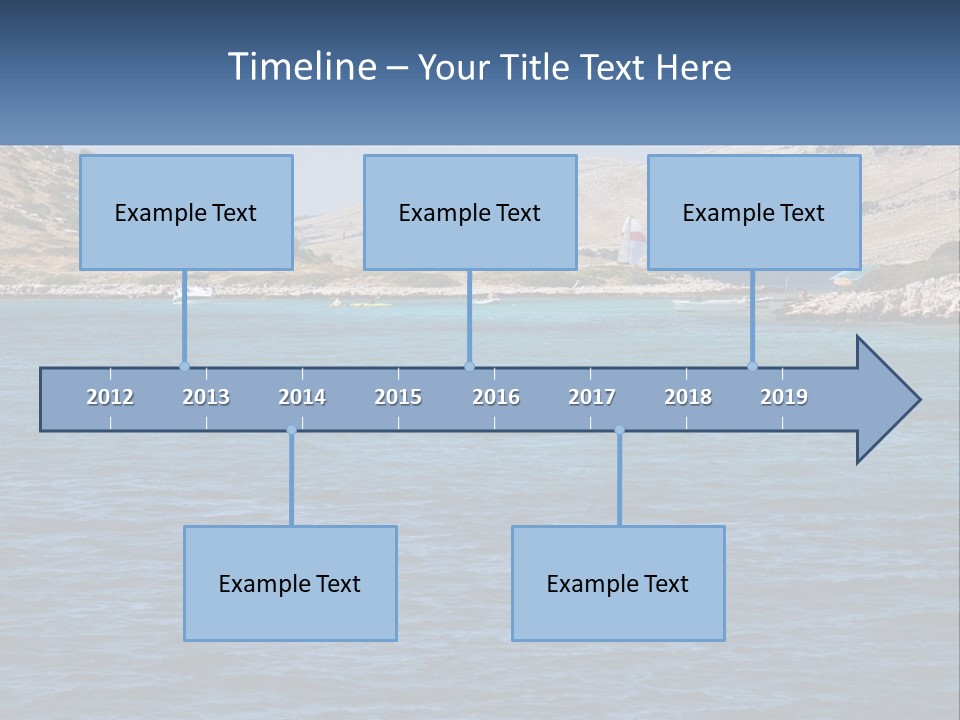 Timeline – Your Title Text Here

Example Text

Example Text

Example Text

2012 2013 2014 2015 2016 2017 2018 2019

Example Text

Example Text